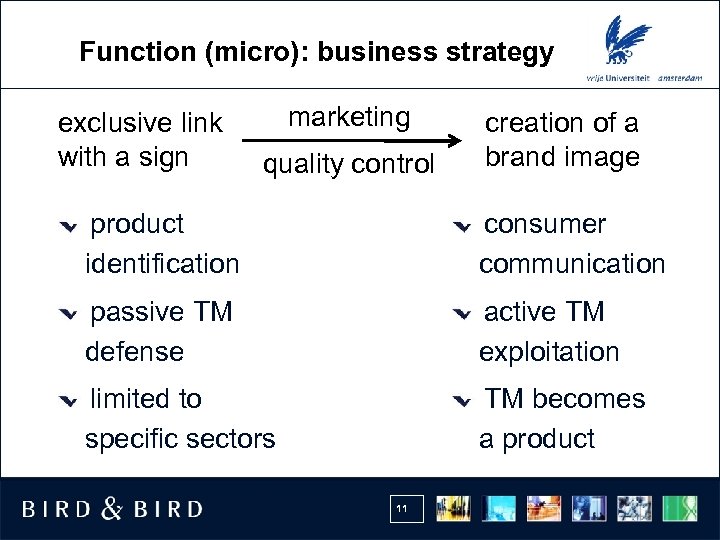 Function (micro): business strategy

vrije Universiteit amsterdam

exclusive link with a sign

marketing

quality control

creation of a brand image

product identification

passive TM defense

limited to specific sectors

consumer communication

active TM exploitation

TM becomes a product

BIRD & BIRD

11